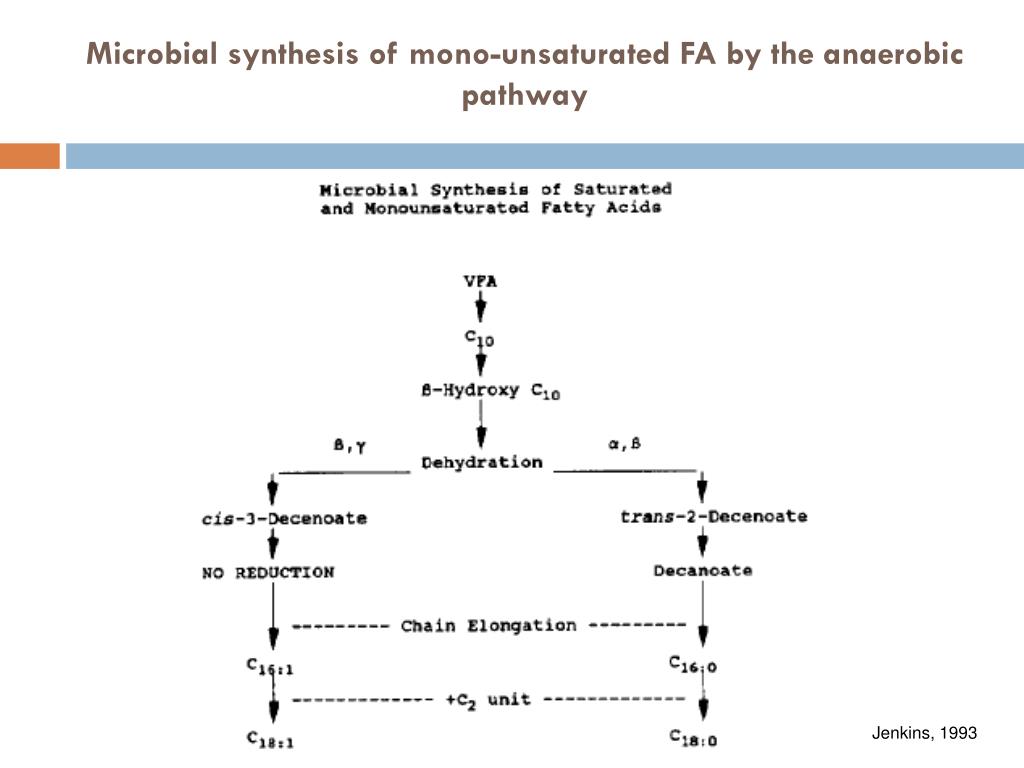 Microbial synthesis of mono-unsaturated FA by the anaerobic pathway

Microbial Synthesis of Saturated and Monounsaturated Fatty Acids

VFA

$C_{10}$

β-Hydroxy $C_{10}$

β,γ

Dehydration

α,β

cis-3-Decenoate

trans-2-Decenoate

NO REDUCTION

Decanoate

--------- Chain Elongation ---------

$C_{16:1}$

$C_{16:0}$

------------- $+C_2$ unit -------------

$C_{18:1}$

$C_{18:0}$

Jenkins, 1993